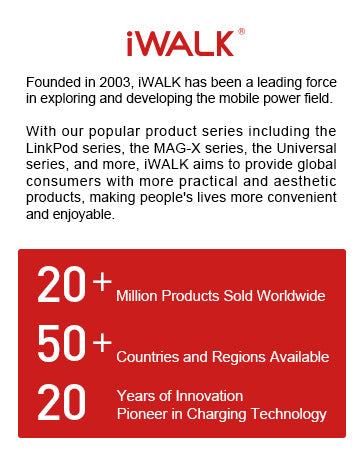 iWALK®

Founded in 2003, iWALK has been a leading force in exploring and developing the mobile power field.

With our popular product series including the LinkPod series, the MAG-X series, the Universal series, and more, iWALK aims to provide global consumers with more practical and aesthetic products, making people's lives more convenient and enjoyable.

20+ Million Products Sold Worldwide

50+ Countries and Regions Available

20 Years of Innovation
Pioneer in Charging Technology